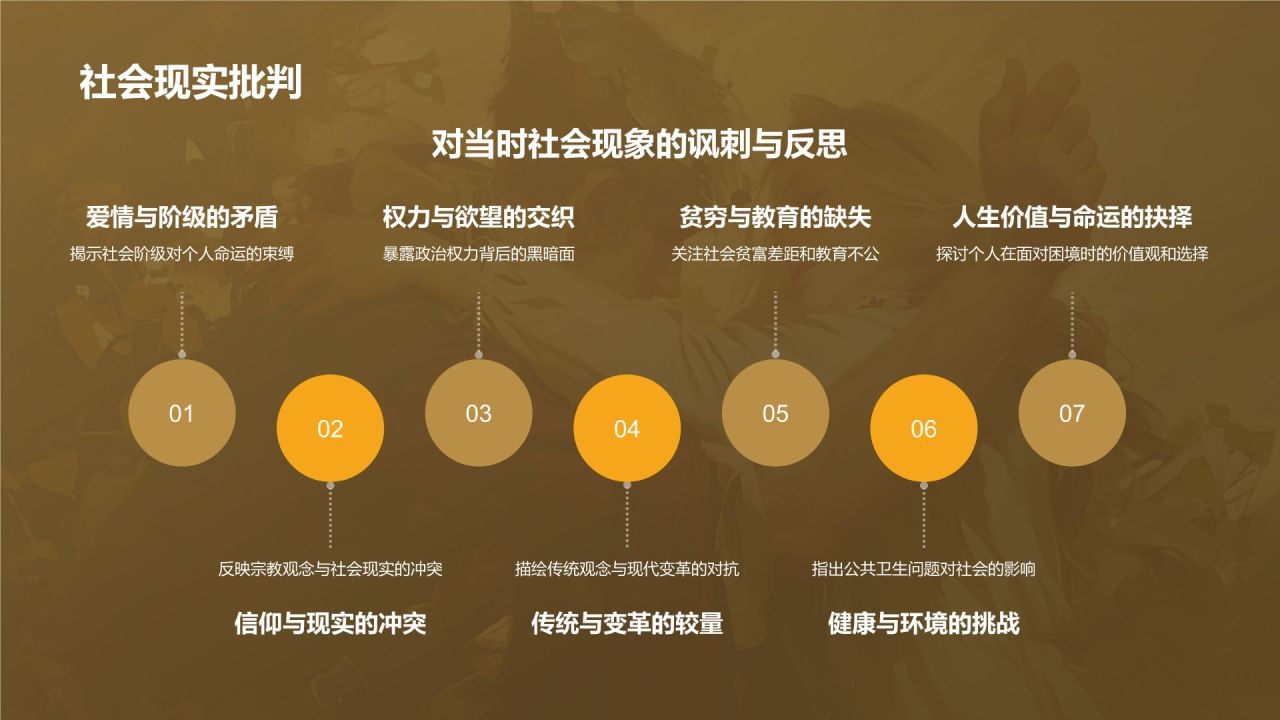 社会现实批判

对当时社会现象的讽刺与反思

爱情与阶级的矛盾
揭示社会阶级对个人命运的束缚

权力与欲望的交织
暴露政治权力背后的黑暗面

贫穷与教育的缺失
关注社会贫富差距和教育不公

人生价值与命运的抉择
探讨个人在面对困境时的价值观和选择

01

02

03

04

05

06

07

反映宗教观念与社会现实的冲突
信仰与现实的冲突

描绘传统观念与现代变革的对抗
传统与变革的较量

指出公共卫生问题对社会的影响
健康与环境的挑战